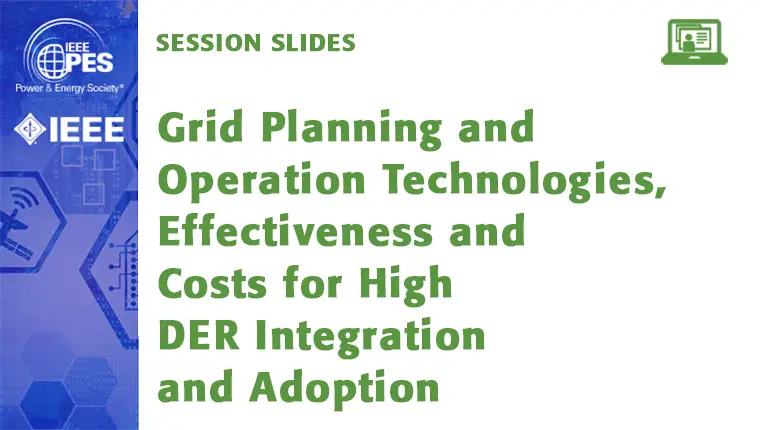 IEEE PES
Power & Energy Society®

IEEE

SESSION SLIDES

Grid Planning and Operation Technologies, Effectiveness and Costs for High DER Integration and Adoption